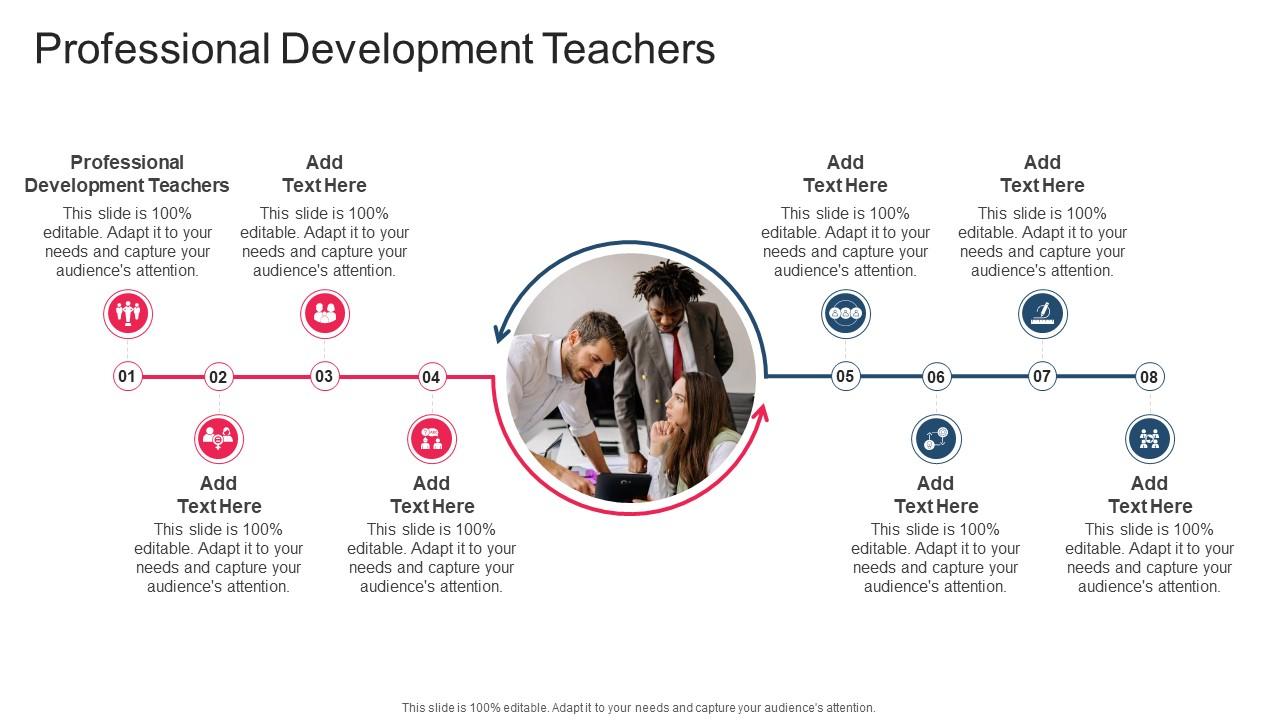 Professional Development Teachers

Professional Development Teachers
This slide is 100% editable. Adapt it to your needs and capture your audience's attention.

Add Text Here
This slide is 100% editable. Adapt it to your needs and capture your audience's attention.

Add Text Here
This slide is 100% editable. Adapt it to your needs and capture your audience's attention.

Add Text Here
This slide is 100% editable. Adapt it to your needs and capture your audience's attention.

01 02 03 04 05 06 07 08

Add Text Here
This slide is 100% editable. Adapt it to your needs and capture your audience's attention.

Add Text Here
This slide is 100% editable. Adapt it to your needs and capture your audience's attention.

Add Text Here
This slide is 100% editable. Adapt it to your needs and capture your audience's attention.

Add Text Here
This slide is 100% editable. Adapt it to your needs and capture your audience's attention.

This slide is 100% editable. Adapt it to your needs and capture your audience's attention.